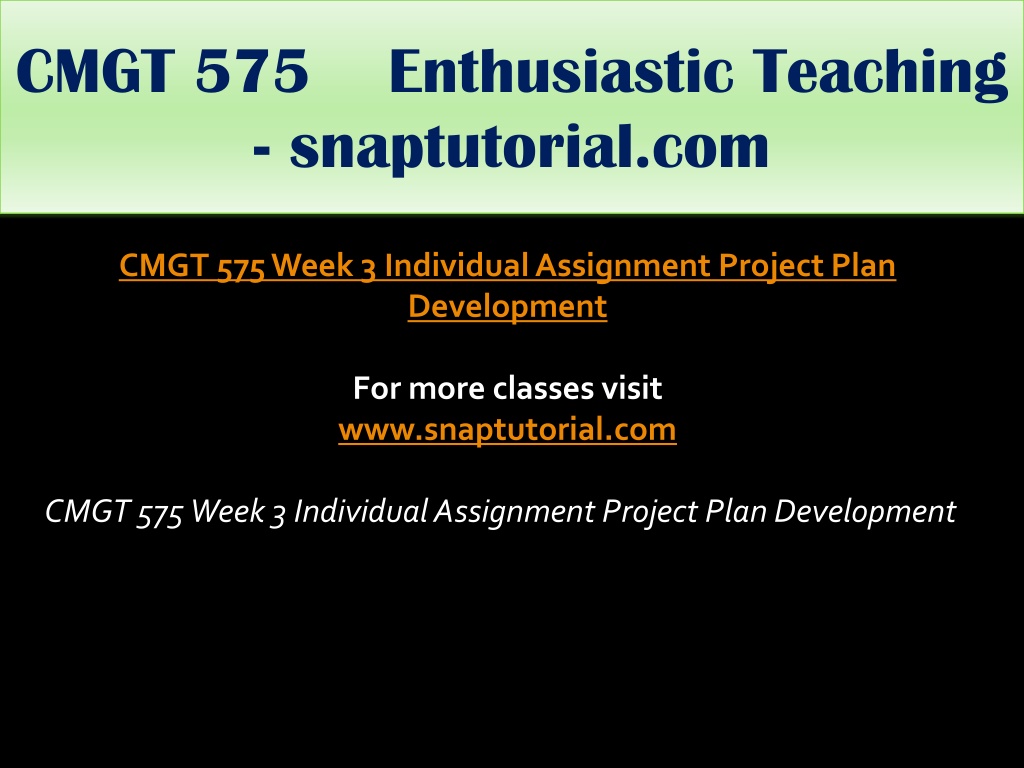 CMGT 575 Enthusiastic Teaching - snaptutorial.com

CMGT 575 Week 3 Individual Assignment Project Plan Development

For more classes visit
www.snaptutorial.com

CMGT 575 Week 3 Individual Assignment Project Plan Development